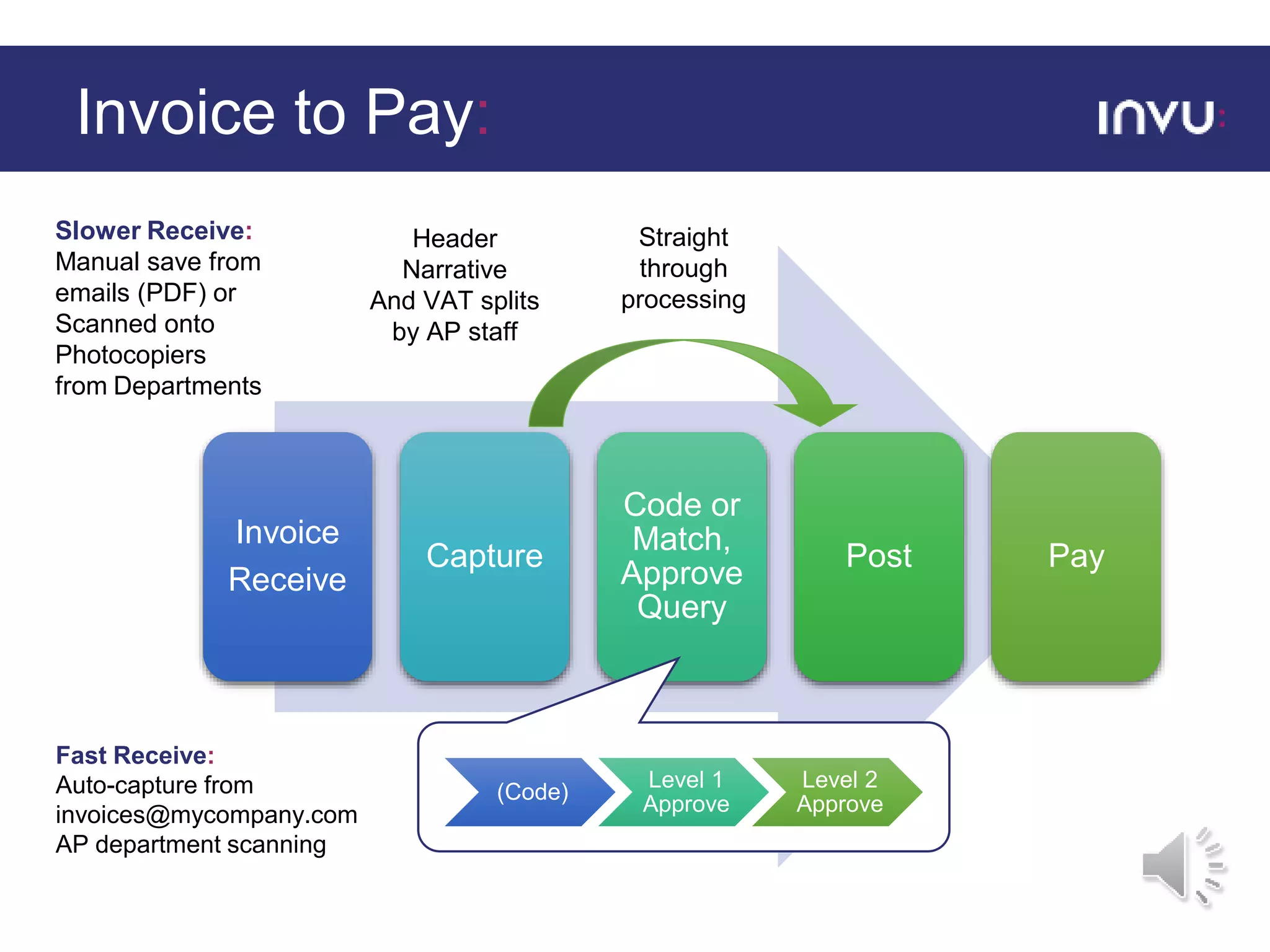 Invoice to Pay:

INVU:

Slower Receive:
Manual save from emails (PDF) or Scanned onto Photocopiers from Departments

Header Narrative And VAT splits by AP staff

Straight through processing

Invoice Receive

Capture

Code or Match, Approve Query

Post

Pay

Fast Receive:
Auto-capture from invoices@mycompany.com
AP department scanning

(Code)

Level 1 Approve

Level 2 Approve